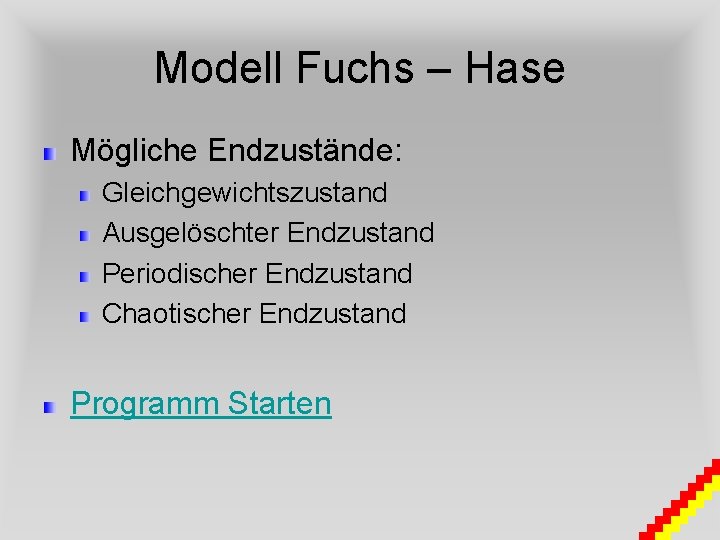 Modell Fuchs – Hase

Mögliche Endzustände:

Gleichgewichtszustand

Ausgelöschter Endzustand

Periodischer Endzustand

Chaotischer Endzustand

Programm Starten